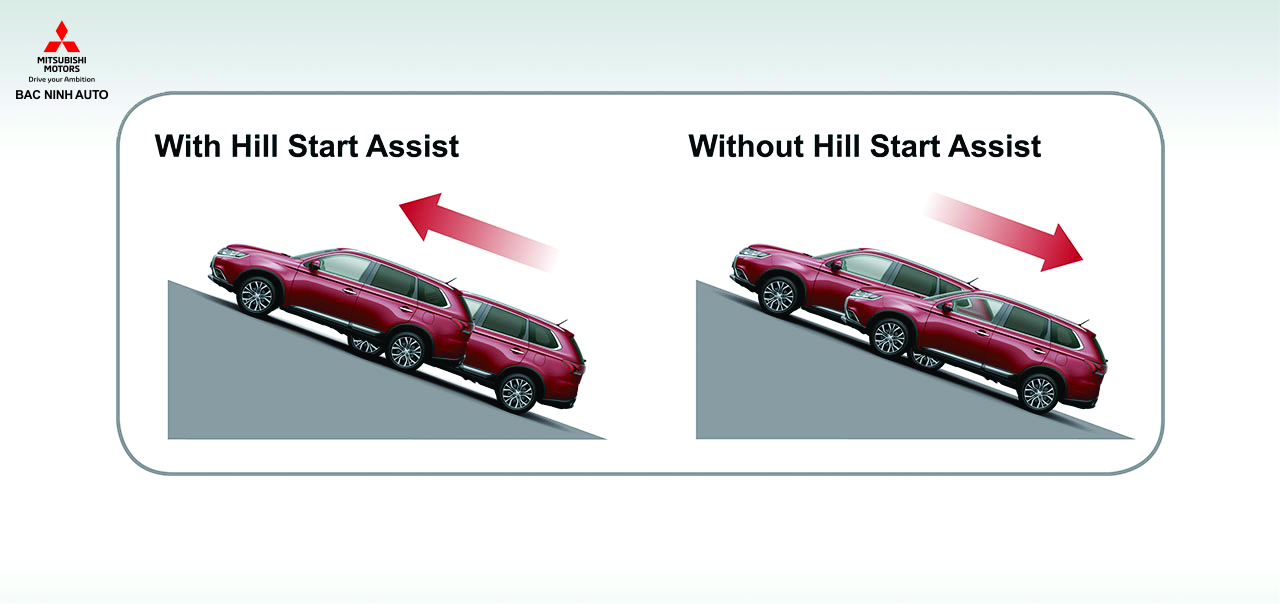 MITSUBISHI MOTORS
Drive your Ambition
BAC NINH AUTO

With Hill Start Assist

Without Hill Start Assist